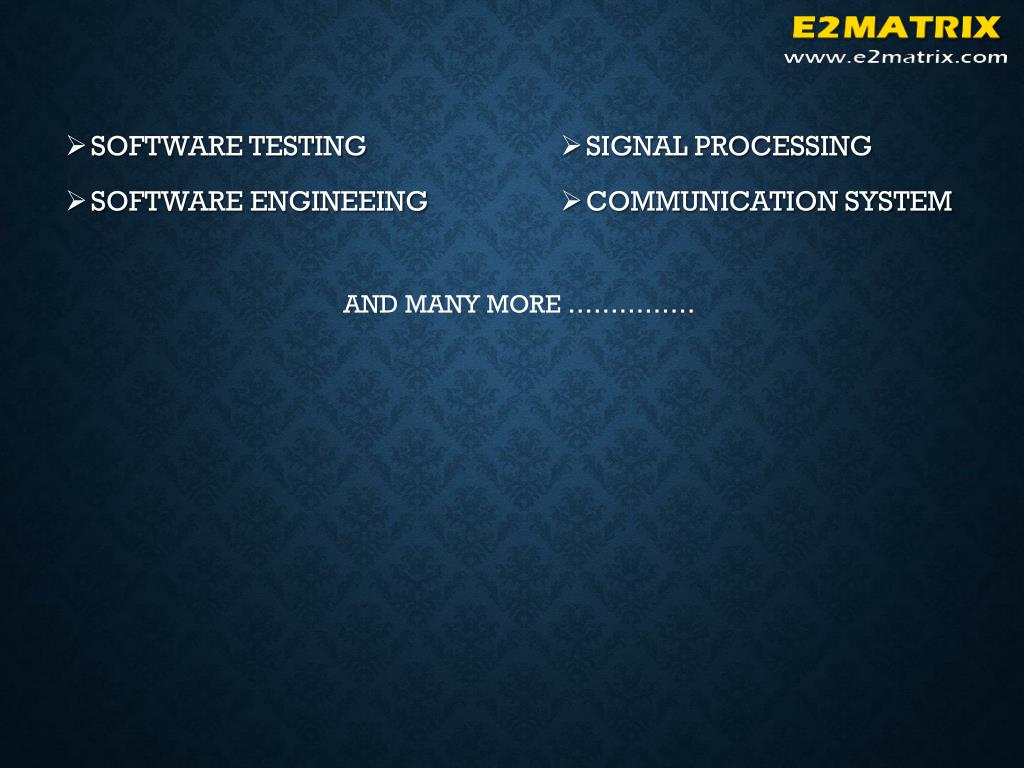 E2MATRIX
www.e2matrix.com

➢ SOFTWARE TESTING
➢ SOFTWARE ENGINEEING

➢ SIGNAL PROCESSING
➢ COMMUNICATION SYSTEM

AND MANY MORE ……………